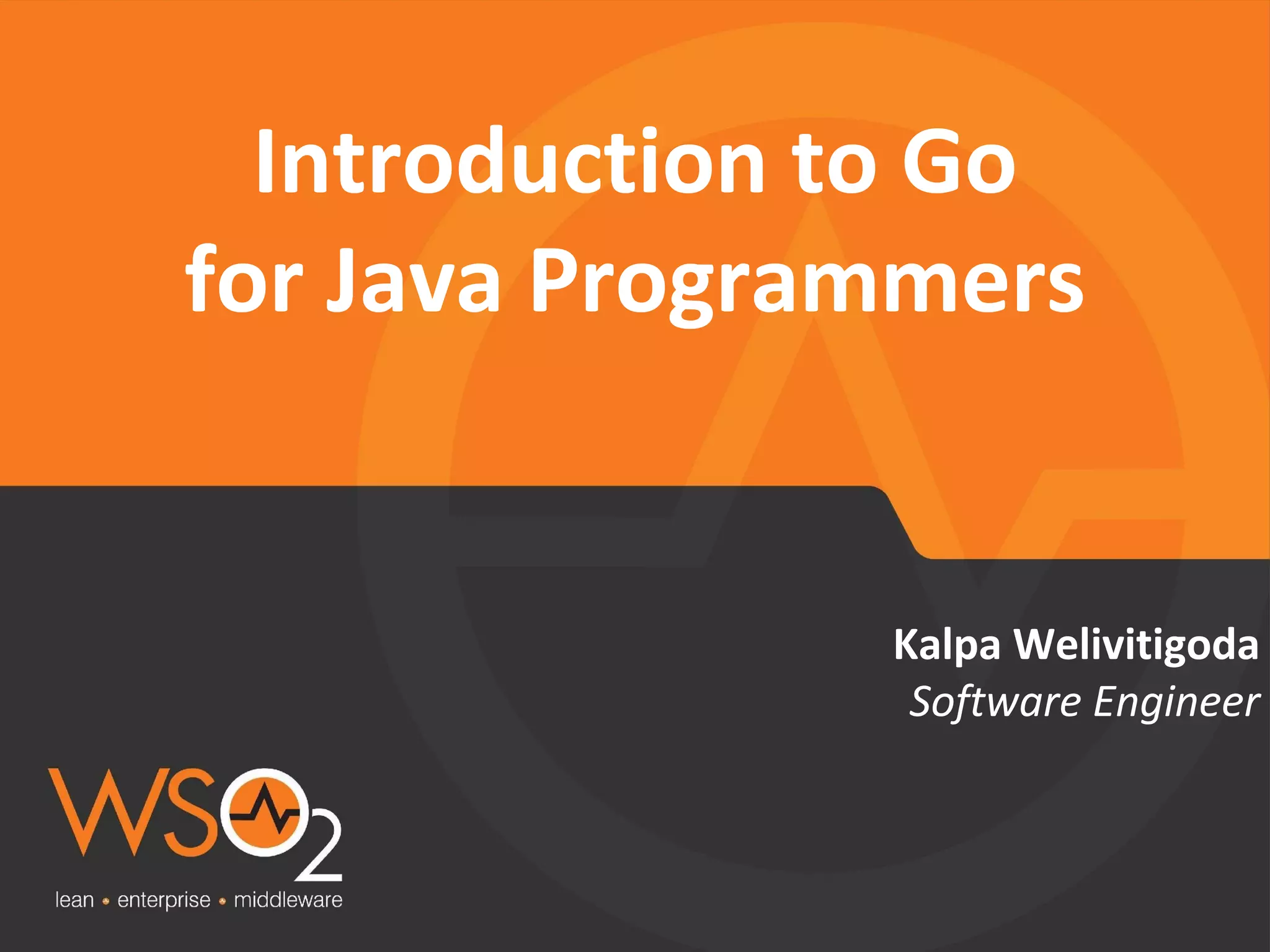 Introduction to Go for Java Programmers

Kalpa Welivitigoda
Software Engineer

WSO2
lean • enterprise • middleware